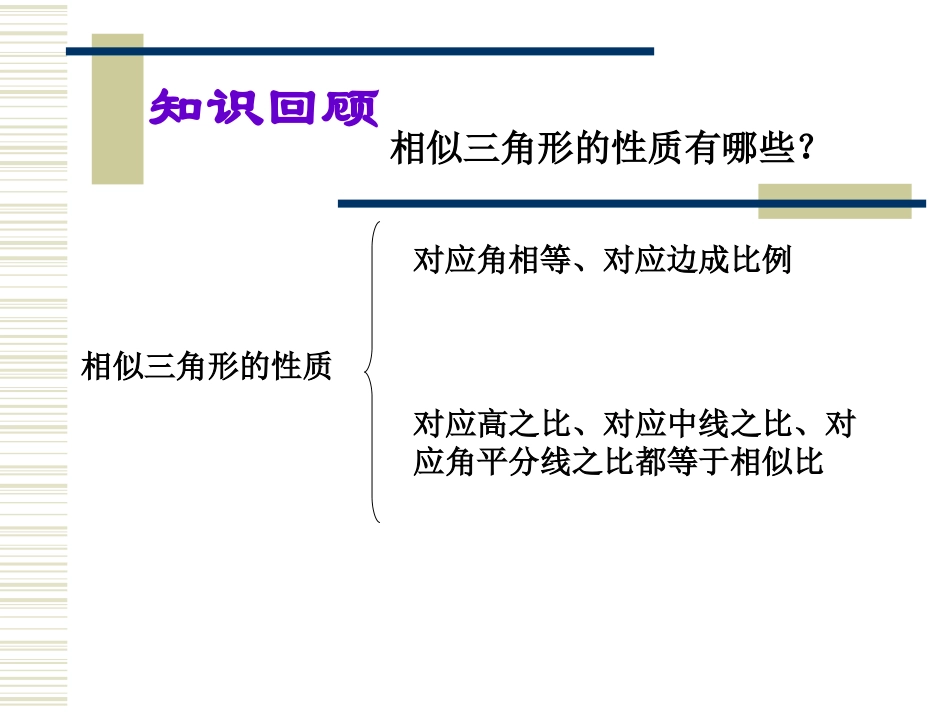 知识回顾

相似三角形的性质有哪些?

相似三角形的性质

对应角相等、对应边成比例

对应高之比、对应中线之比、对应角平分线之比都等于相似比